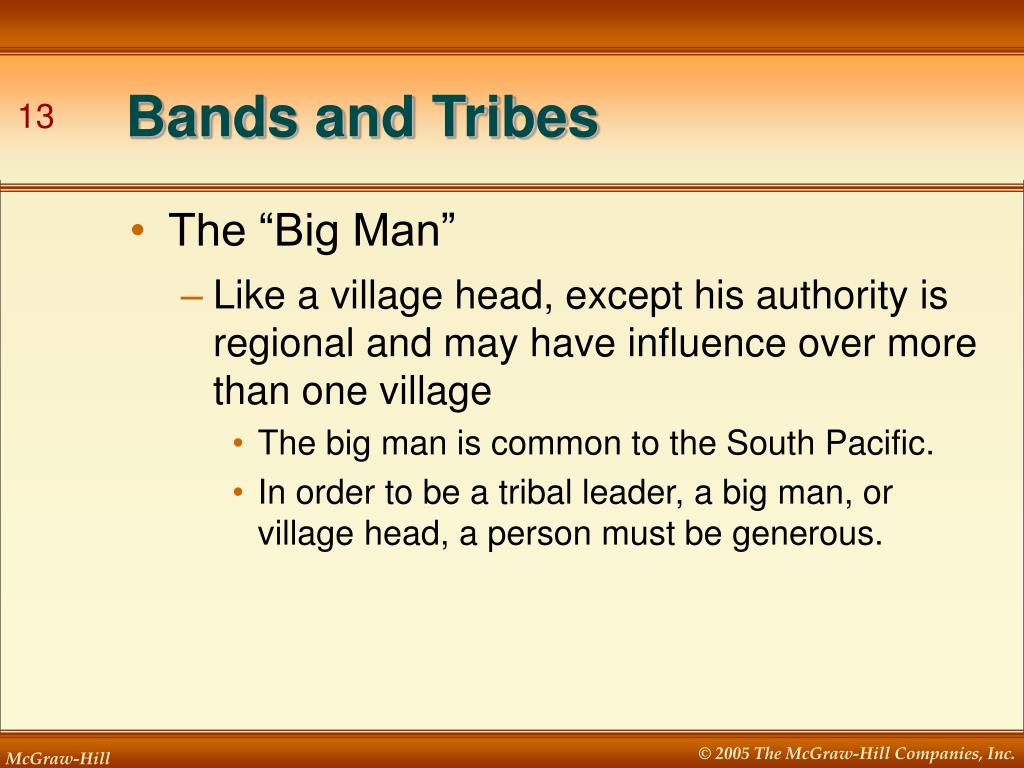 13

Bands and Tribes

• The “Big Man”

– Like a village head, except his authority is regional and may have influence over more than one village

• The big man is common to the South Pacific.

• In order to be a tribal leader, a big man, or village head, a person must be generous.

McGraw-Hill

© 2005 The McGraw-Hill Companies, Inc.